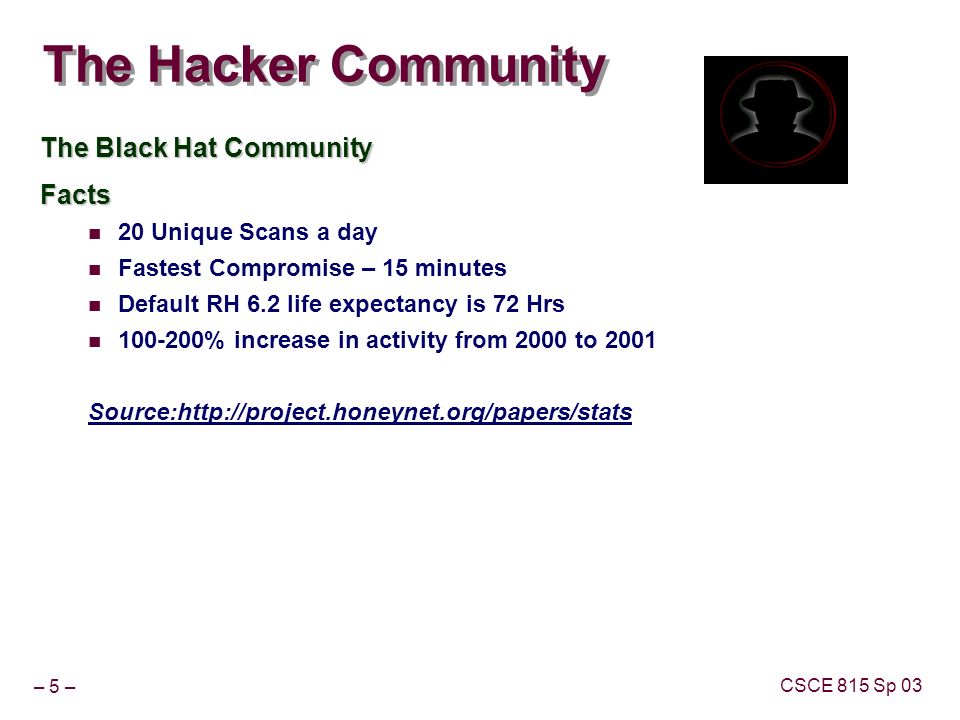 The Hacker Community

The Black Hat Community

Facts

- 20 Unique Scans a day
- Fastest Compromise – 15 minutes
- Default RH 6.2 life expectancy is 72 Hrs
- 100-200% increase in activity from 2000 to 2001

Source:http://project.honeynet.org/papers/stats

– 5 –

CSCE 815 Sp 03